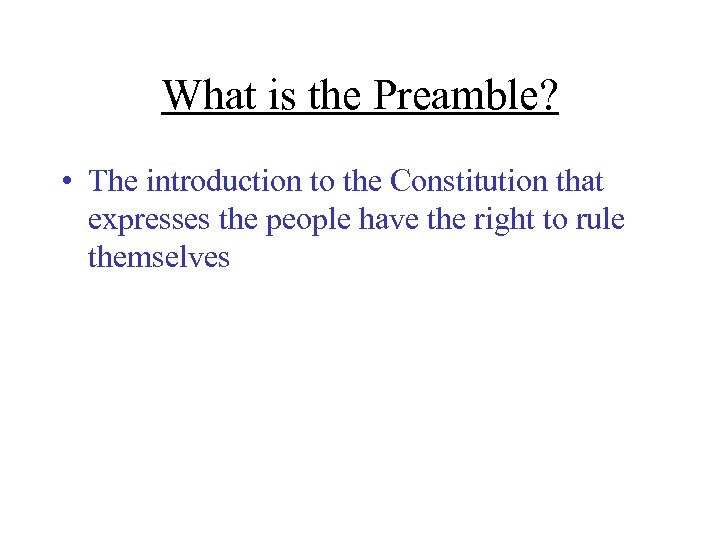 What is the Preamble?

• The introduction to the Constitution that expresses the people have the right to rule themselves